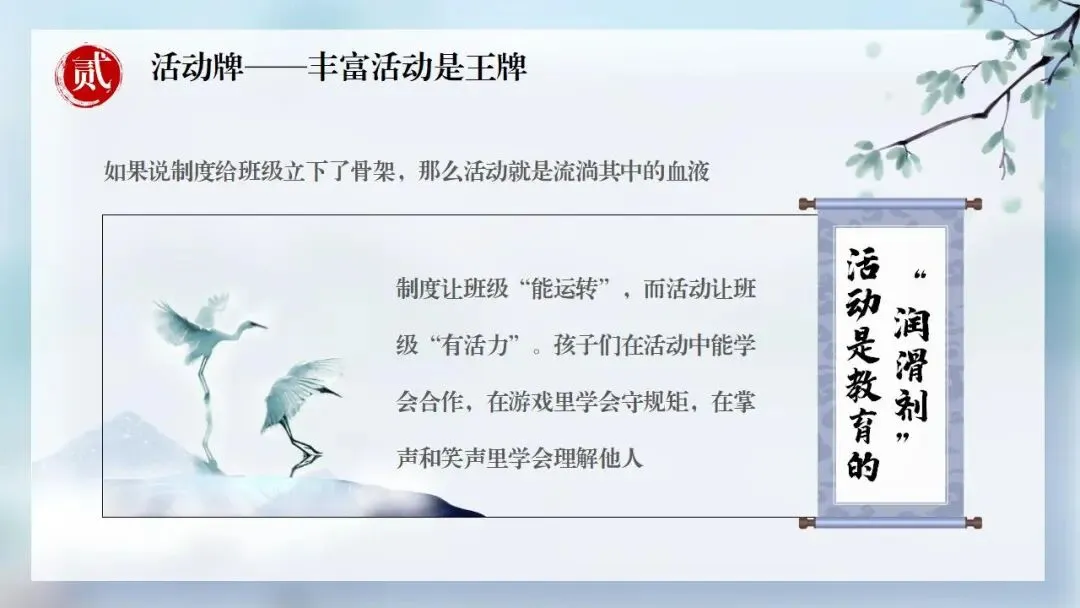 贰

活动牌——丰富活动是王牌

如果说制度给班级立下了骨架，那么活动就是流淌其中的血液

制度让班级“能运转”，而活动让班级“有活力”。孩子们在活动中能学会合作，在游戏里学会守规矩，在掌声和笑声里学会理解他人

活动是教育的“润滑剂”